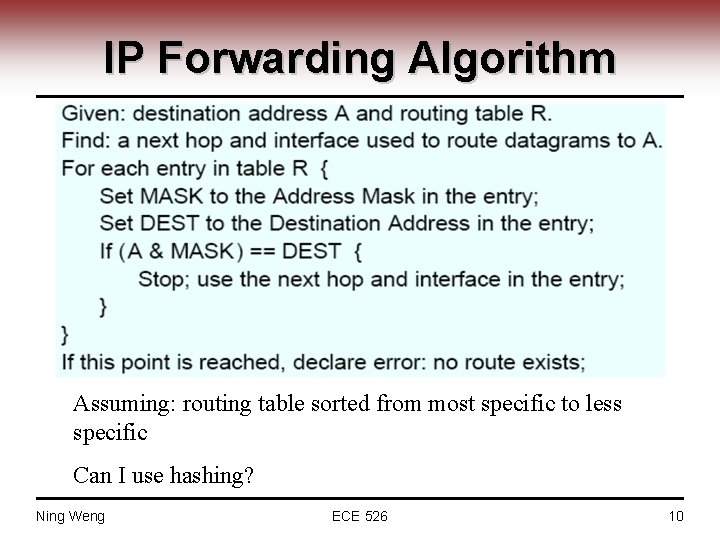 IP Forwarding Algorithm

Given: destination address A and routing table R.
Find: a next hop and interface used to route datagrams to A.
For each entry in table R {
Set MASK to the Address Mask in the entry;
Set DEST to the Destination Address in the entry;
If (A & MASK) == DEST {
Stop; use the next hop and interface in the entry;
}
}
If this point is reached, declare error: no route exists;

Assuming: routing table sorted from most specific to less specific

Can I use hashing?

Ning Weng

ECE 526

10